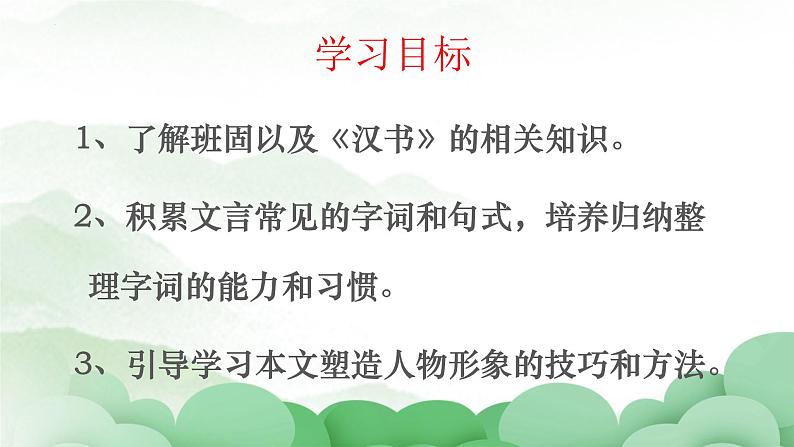 学习目标

1、了解班固以及《汉书》的相关知识。

2、积累文言常见的字词和句式，培养归纳整理字词的能力和习惯。

3、引导学习本文塑造人物形象的技巧和方法。